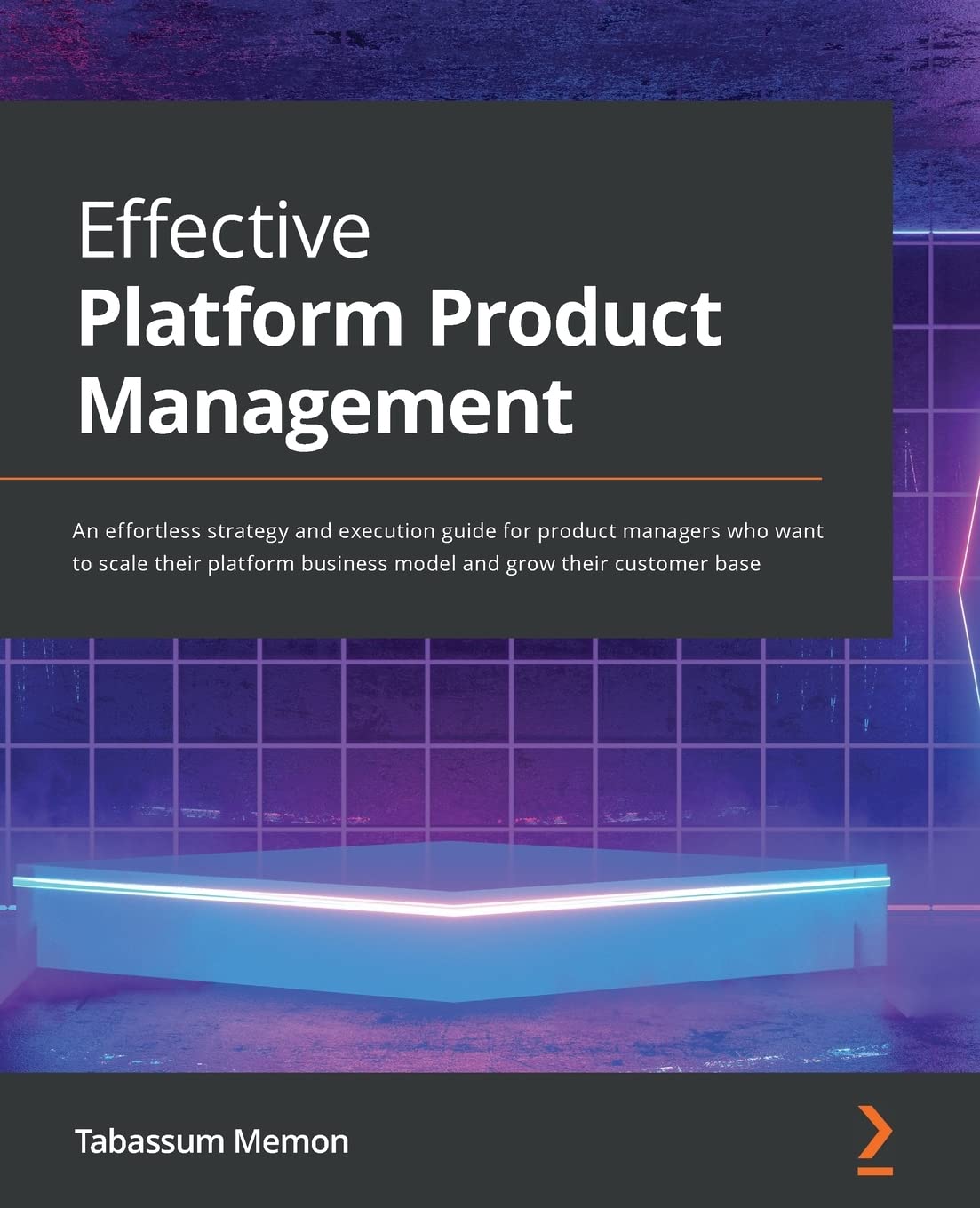 Effective
Platform Product Management

An effortless strategy and execution guide for product managers who want to scale their platform business model and grow their customer base

Tabassum Memon